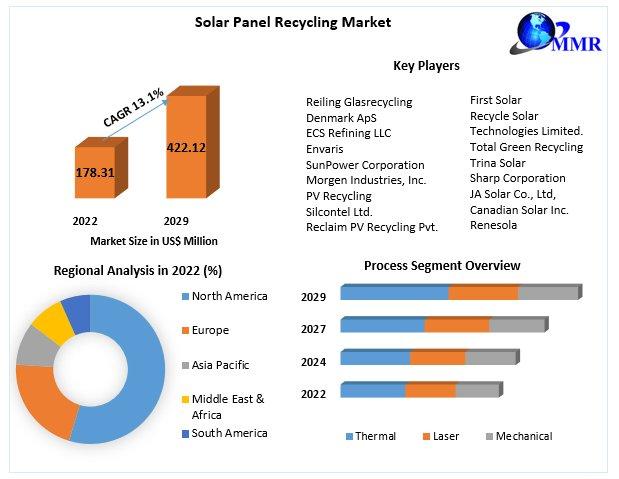 Solar Panel Recycling Market

MMR

CAGR 13.1%

178.31

422.12

2022

2029

Market Size in US$ Million

Key Players

Reiling Glasrecycling Denmark ApS
ECS Refining LLC
Envaris
SunPower Corporation
Morgen Industries, Inc.
PV Recycling
Silcontel Ltd.
Reclaim PV Recycling Pvt.

First Solar
Recycle Solar Technologies Limited.
Total Green Recycling
Trina Solar
Sharp Corporation
JA Solar Co., Ltd,
Canadian Solar Inc.
Renesola

Regional Analysis in 2022 (%)

North America
Europe
Asia Pacific
Middle East & Africa
South America

Process Segment Overview

2029
2027
2024
2022

Thermal
Laser
Mechanical